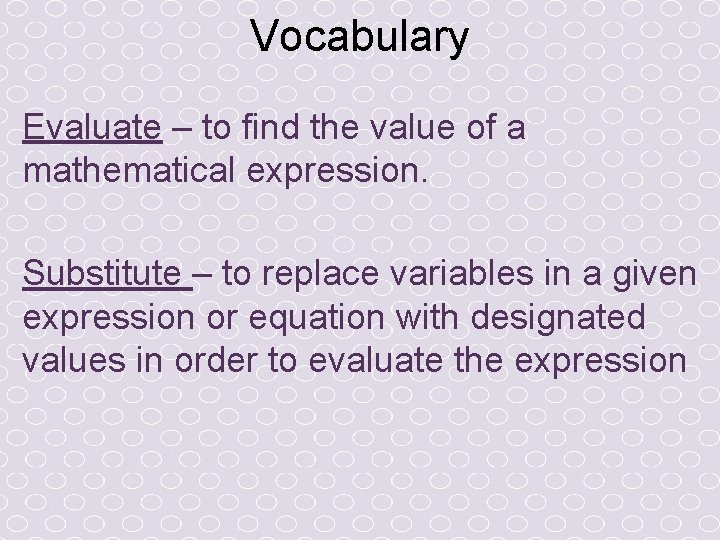 Vocabulary

Evaluate – to find the value of a mathematical expression.

Substitute – to replace variables in a given expression or equation with designated values in order to evaluate the expression